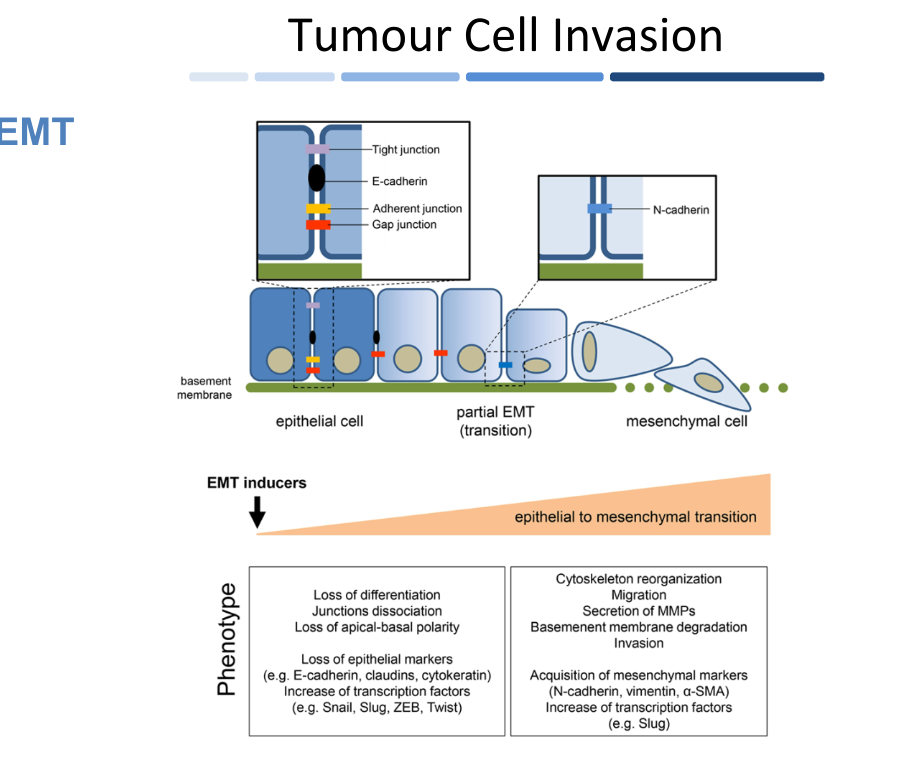 Tumour Cell Invasion

EMT

Tight junction
E-cadherin
Adherent junction
Gap junction

N-cadherin

basement membrane

epithelial cell

partial EMT (transition)

mesenchymal cell

EMT inducers

epithelial to mesenchymal transition

Phenotype

Loss of differentiation
Junctions dissociation
Loss of apical-basal polarity

Loss of epithelial markers
(e.g. E-cadherin, claudins, cytokeratin)
Increase of transcription factors
(e.g. Snail, Slug, ZEB, Twist)

Cytoskeleton reorganization
Migration
Secretion of MMPs
Basemenent membrane degradation
Invasion

Acquisition of mesenchymal markers
(N-cadherin, vimentin, α-SMA)
Increase of transcription factors
(e.g. Slug)